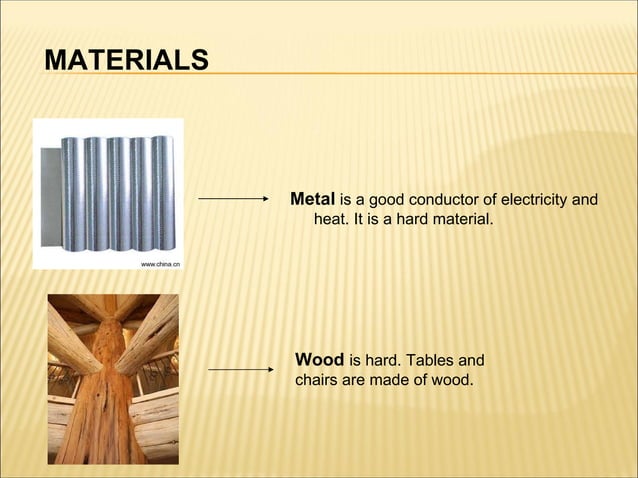 MATERIALS

www.china.cn

Metal is a good conductor of electricity and heat. It is a hard material.

Wood is hard. Tables and chairs are made of wood.